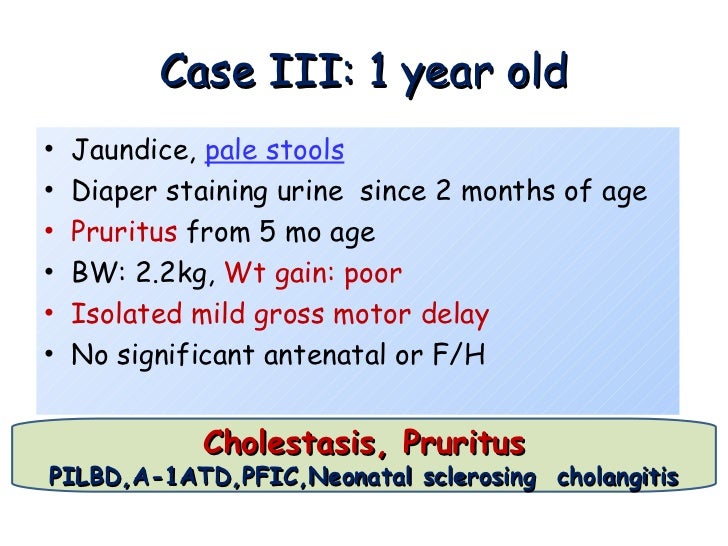 Case III: 1 year old

• Jaundice, pale stools
• Diaper staining urine since 2 months of age
• Pruritus from 5 mo age
• BW: 2.2kg, Wt gain: poor
• Isolated mild gross motor delay
• No significant antenatal or F/H

Cholestasis, Pruritus
PILBD,A-1ATD,PFIC,Neonatal sclerosing cholangitis